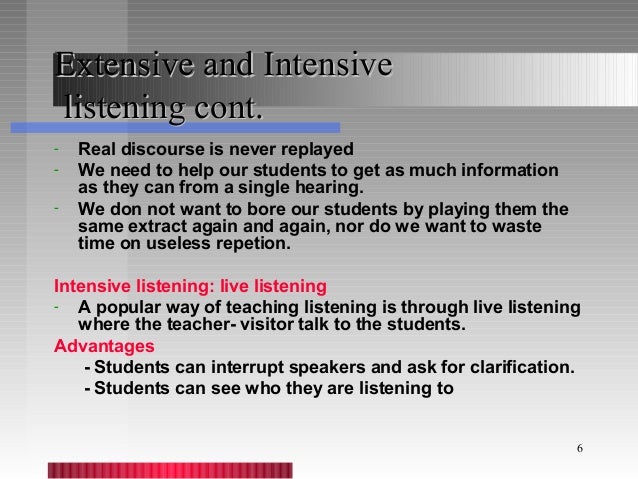 Extensive and Intensive listening cont.

- Real discourse is never replayed
- We need to help our students to get as much information as they can from a single hearing.
- We don not want to bore our students by playing them the same extract again and again, nor do we want to waste time on useless repetion.

Intensive listening: live listening
- A popular way of teaching listening is through live listening where the teacher- visitor talk to the students.

Advantages
- Students can interrupt speakers and ask for clarification.
- Students can see who they are listening to

6